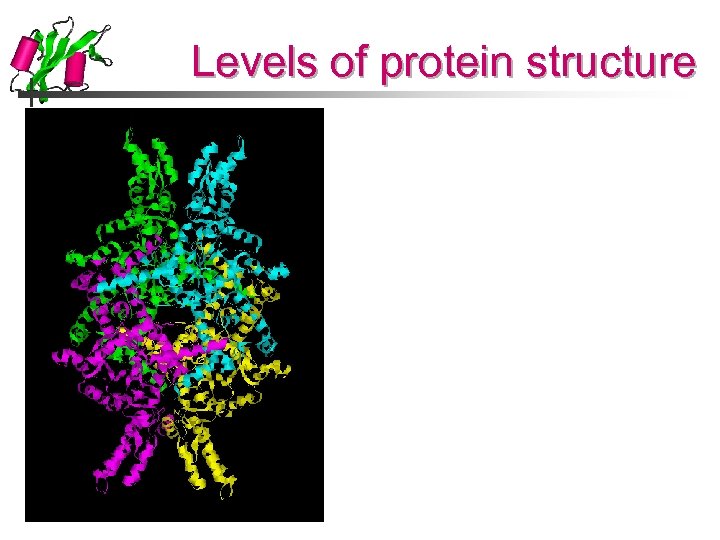 Levels of protein structure